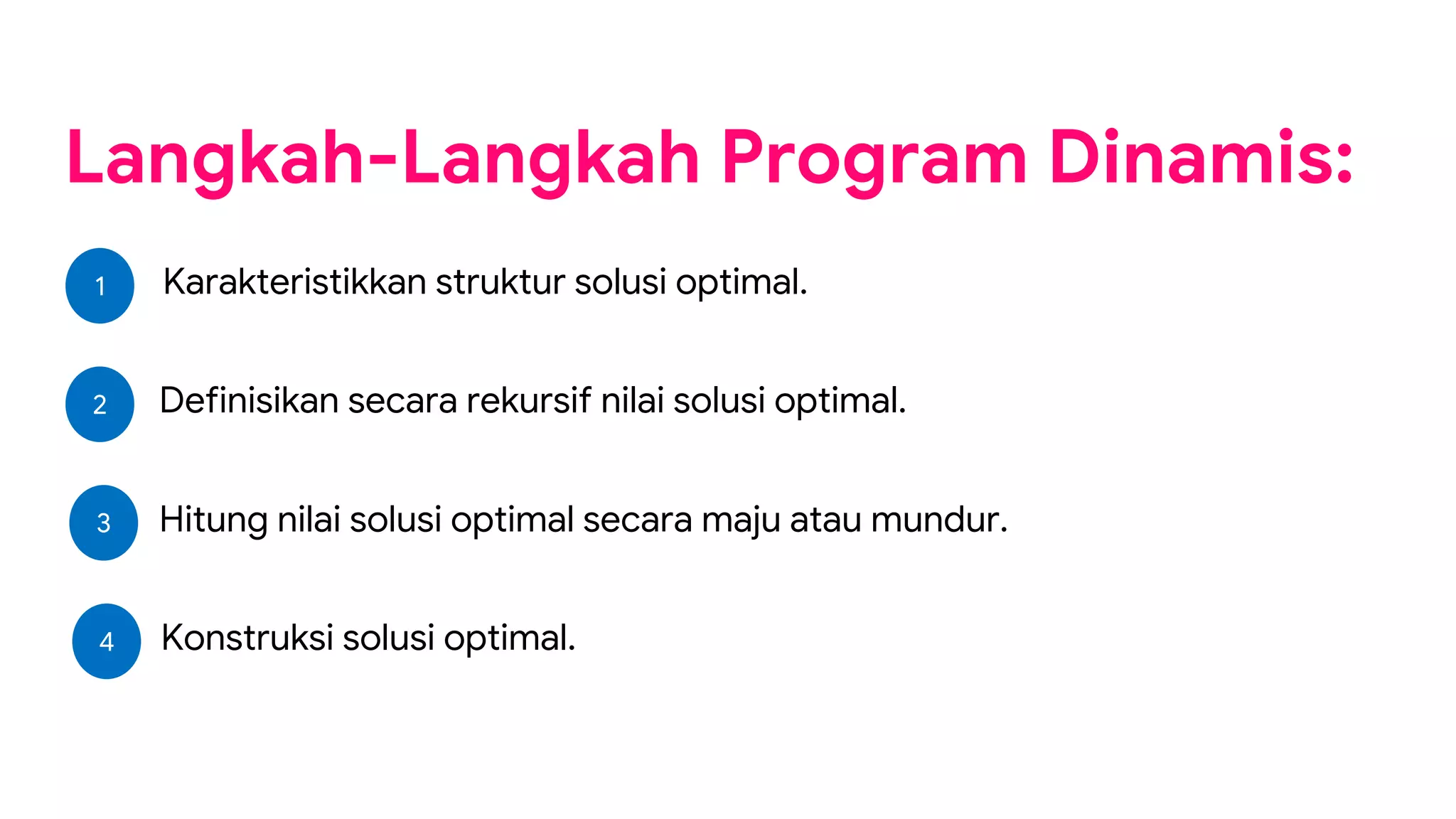 Langkah-Langkah Program Dinamis:

1 Karakteristikkan struktur solusi optimal.

2 Definisikan secara rekursif nilai solusi optimal.

3 Hitung nilai solusi optimal secara maju atau mundur.

4 Konstruksi solusi optimal.